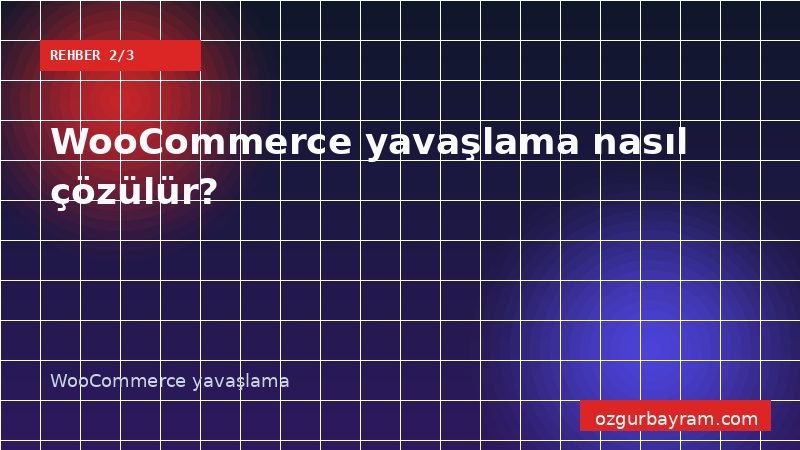 REHBER 2/3

WooCommerce yavaşlama nasıl çözülür?

WooCommerce yavaşlama

ozgurbayram.com